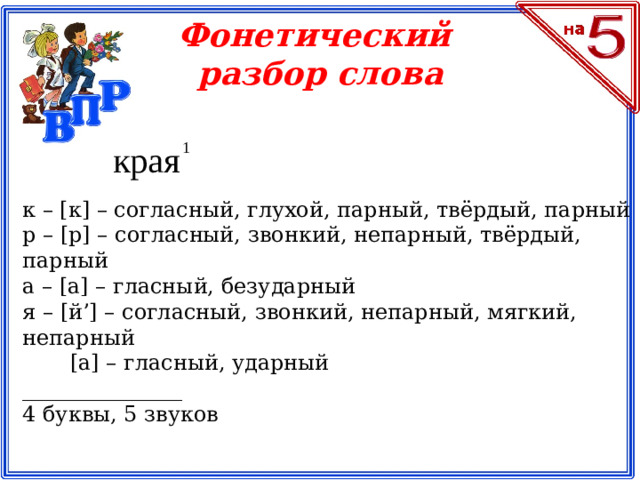 ВПР

на 5

Фонетический разбор слова

края$^1$

к – [к] – согласный, глухой, парный, твёрдый, парный
р – [р] – согласный, звонкий, непарный, твёрдый, парный
а – [а] – гласный, безударный
я – [й’] – согласный, звонкий, непарный, мягкий, непарный
[а] – гласный, ударный

4 буквы, 5 звуков